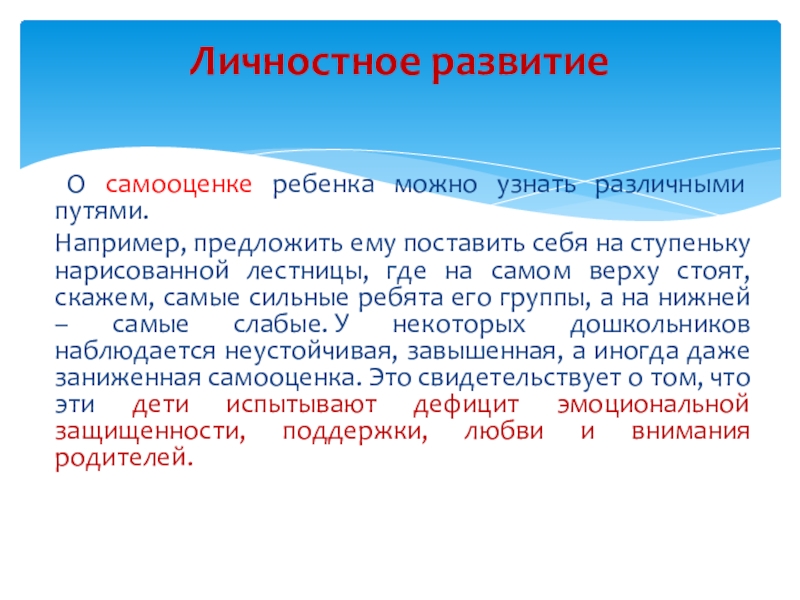 Личностное развитие

О самооценке ребенка можно узнать различными путями.

Например, предложить ему поставить себя на ступеньку нарисованной лестницы, где на самом верху стоят, скажем, самые сильные ребята его группы, а на нижней – самые слабые. У некоторых дошкольников наблюдается неустойчивая, завышенная, а иногда даже заниженная самооценка. Это свидетельствует о том, что эти дети испытывают дефицит эмоциональной защищенности, поддержки, любви и внимания родителей.